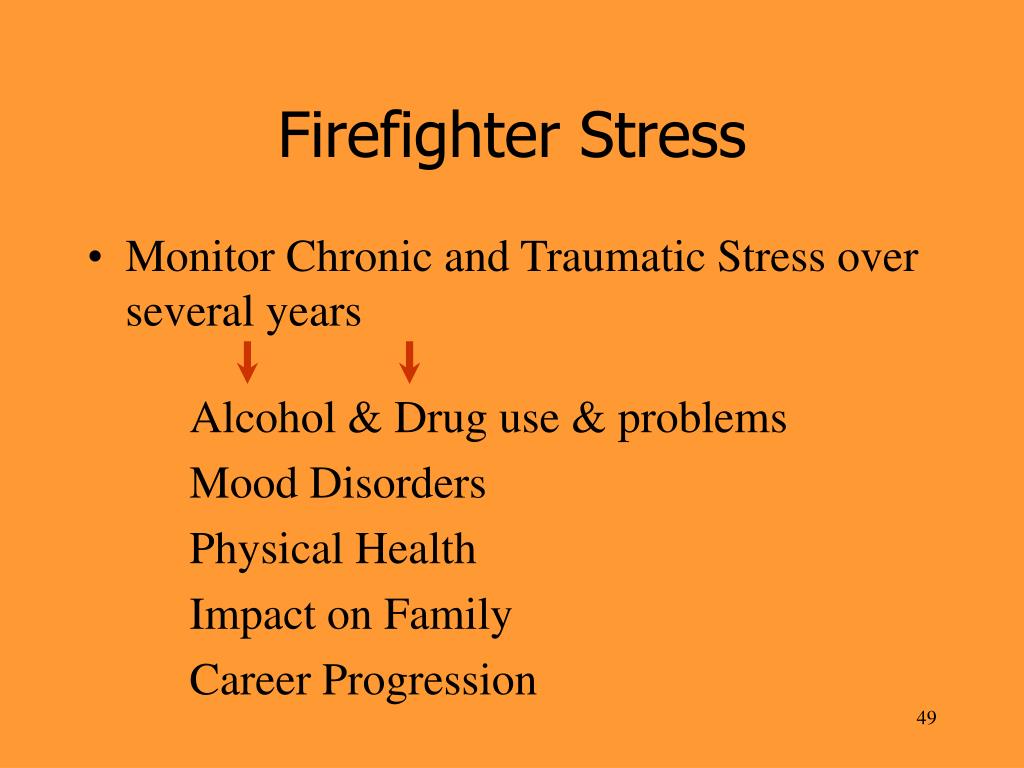 Firefighter Stress

• Monitor Chronic and Traumatic Stress over several years

Alcohol & Drug use & problems

Mood Disorders

Physical Health

Impact on Family

Career Progression

49